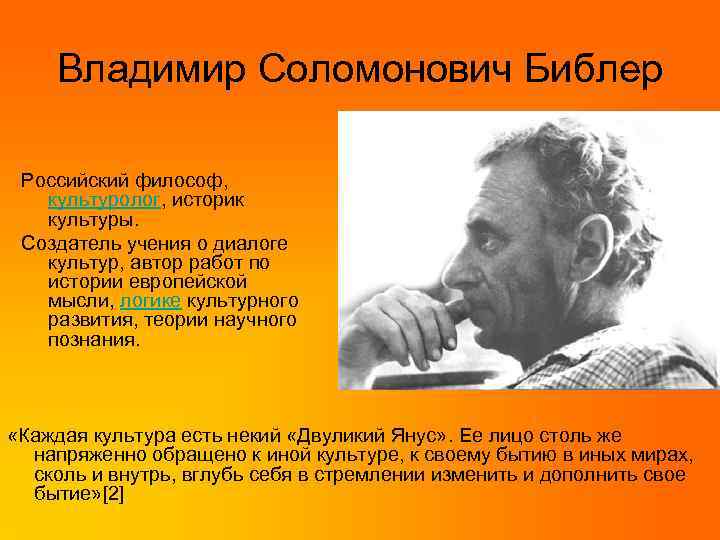 Владимир Соломонович Библер

Российский философ, культуролог, историк культуры.

Создатель учения о диалоге культур, автор работ по истории европейской мысли, логике культурного развития, теории научного познания.

«Каждая культура есть некий «Двуликий Янус». Ее лицо столь же напряженно обращено к иной культуре, к своему бытию в иных мирах, сколь и внутрь, вглубь себя в стремлении изменить и дополнить свое бытие»[2]